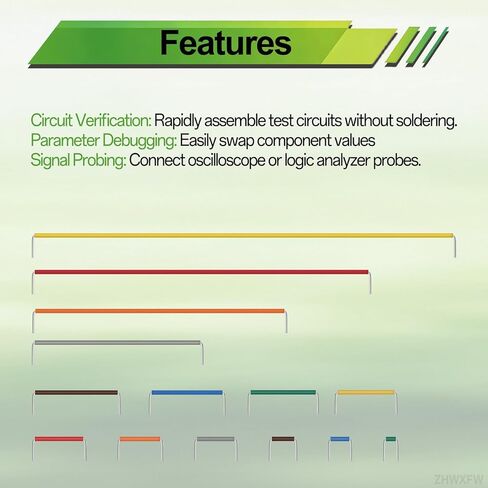 Features

Circuit Verification: Rapidly assemble test circuits without soldering.
Parameter Debugging: Easily swap component values
Signal Probing: Connect oscilloscope or logic analyzer probes.

ZHWXFW